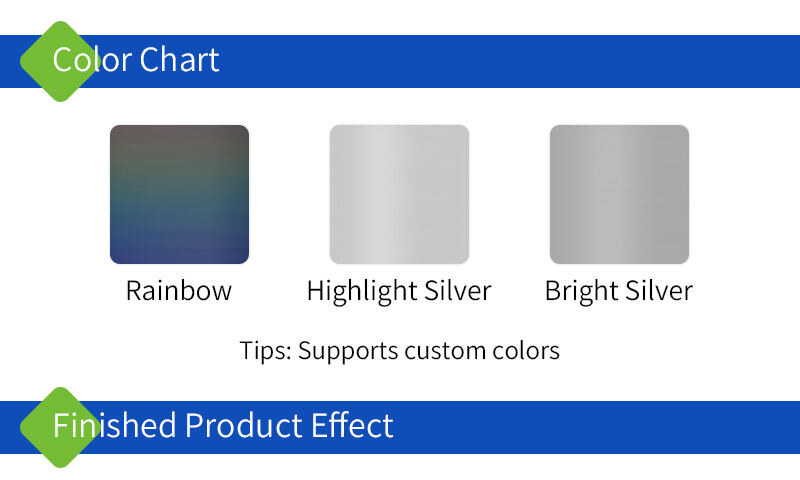 Color Chart

Rainbow

Highlight Silver

Bright Silver

Tips: Supports custom colors

Finished Product Effect